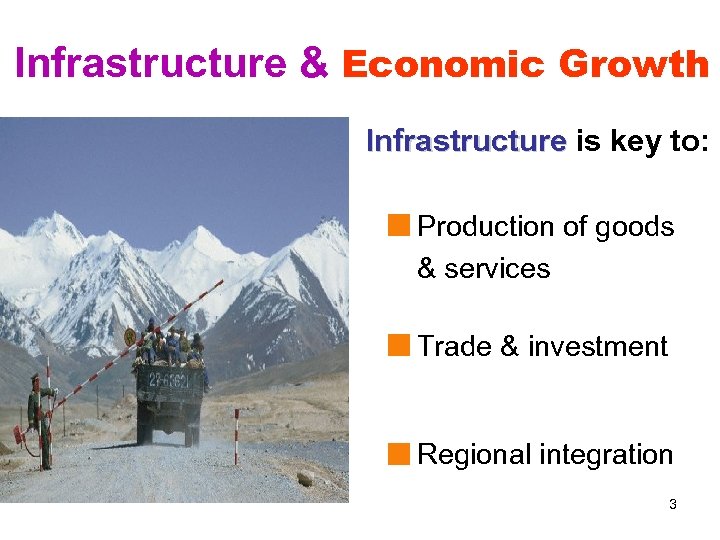 Infrastructure & Economic Growth

Infrastructure is key to:

Production of goods & services

Trade & investment

Regional integration

27-60621

3